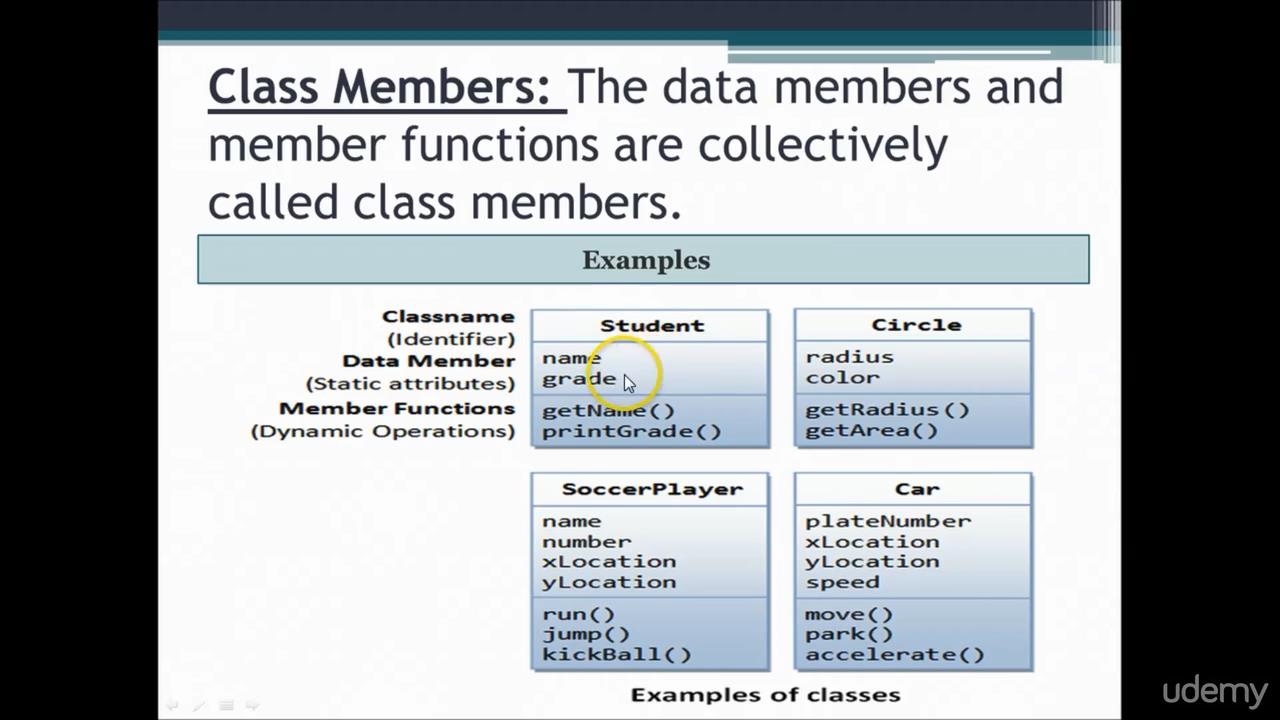 Class Members: The data members and member functions are collectively called class members.

Examples

Classname
(Identifier)
Data Member
(Static attributes)
Member Functions
(Dynamic Operations)

Student
name
grade
getName()
printGrade()

Circle
radius
color
getRadius()
getArea()

SoccerPlayer
name
number
xLocation
yLocation
run()
jump()
kickBall()

Car
plateNumber
xLocation
yLocation
speed
move()
park()
accelerate()

Examples of classes

udemy